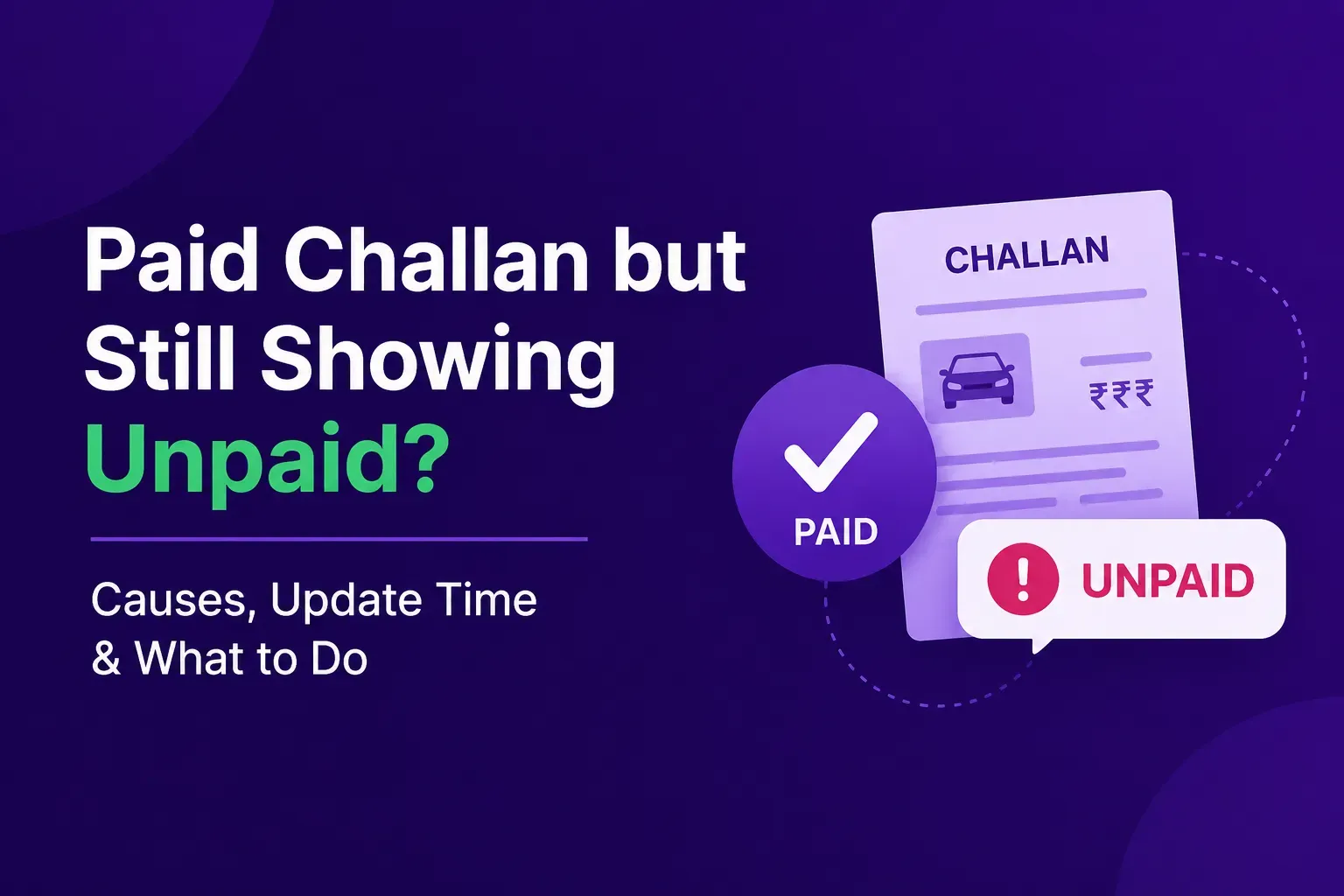 Paid Challan but Still Showing Unpaid?

Causes, Update Time & What to Do

CHALLAN

₹₹₹

PAID

! UNPAID